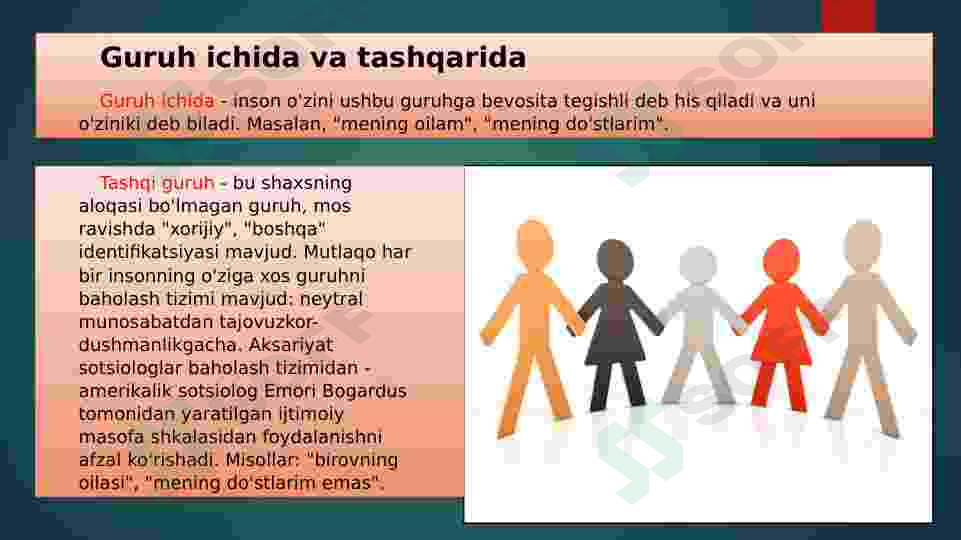 Guruh ichida va tashqarida

Guruh ichida - inson o'zini ushbu guruhga bevosita tegishli deb his qiladi va uni o'ziniki deb biladi. Masalan, "mening oilam", "mening do'stlarim".

Tashqi guruh - bu shaxsning aloqasi bo'lmagan guruh, mos ravishda "xorijiy", "boshqa" identifikatsiyasi mavjud. Mutlaqo har bir insonning o'ziga xos guruhni baholash tizimi mavjud: neytral munosabatdan tajovuzkor-dushmanlikgacha. Aksariyat sotsiologlar baholash tizimidan - amerikalik sotsiolog Emori Bogardus tomonidan yaratilgan ijtimoiy masofa shkalasidan foydalanishni afzal ko'rishadi. Misollar: "birovning oilasi", "mening do'stlarim emas".